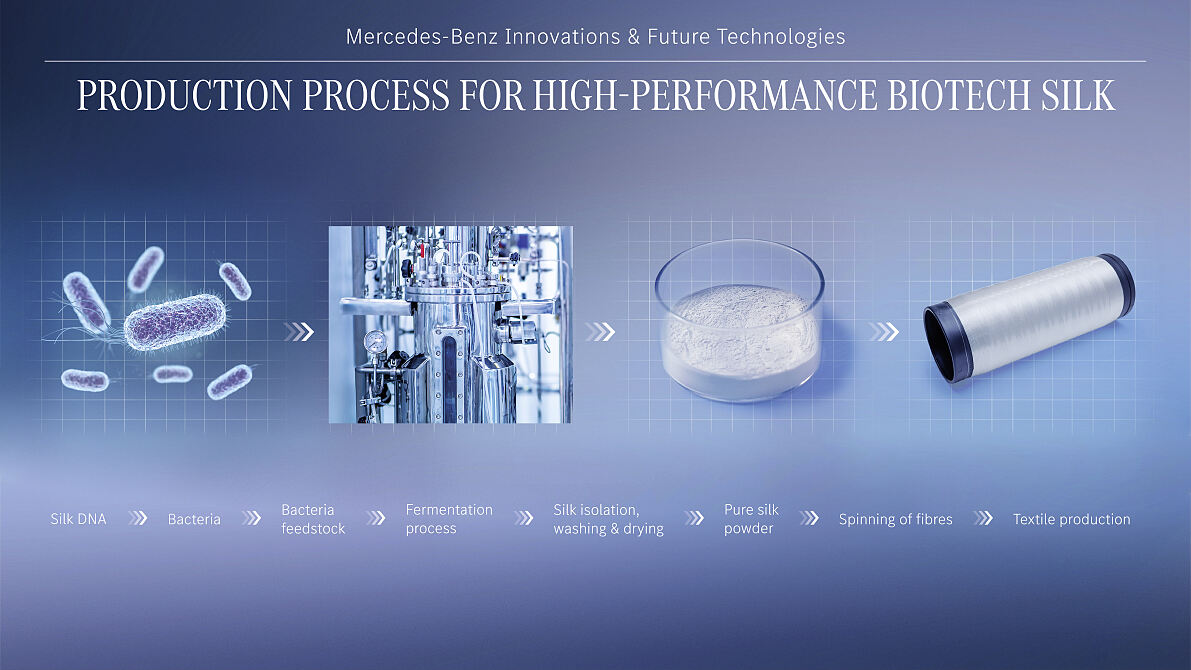 Mercedes-Benz Innovations & Future Technologies

PRODUCTION PROCESS FOR HIGH-PERFORMANCE BIOTECH SILK

Silk DNA
Bacteria
Bacteria feedstock
Fermentation process
Silk isolation, washing & drying
Pure silk powder
Spinning of fibres
Textile production